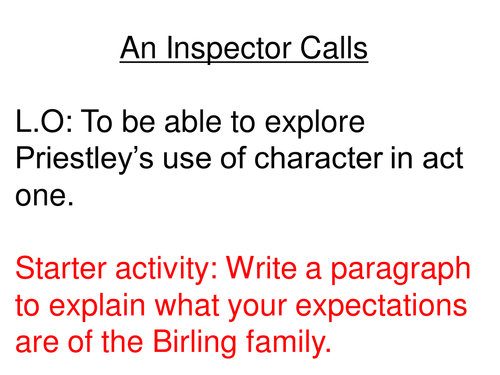 An Inspector Calls

L.O: To be able to explore Priestley’s use of character in act one.

Starter activity: Write a paragraph to explain what your expectations are of the Birling family.